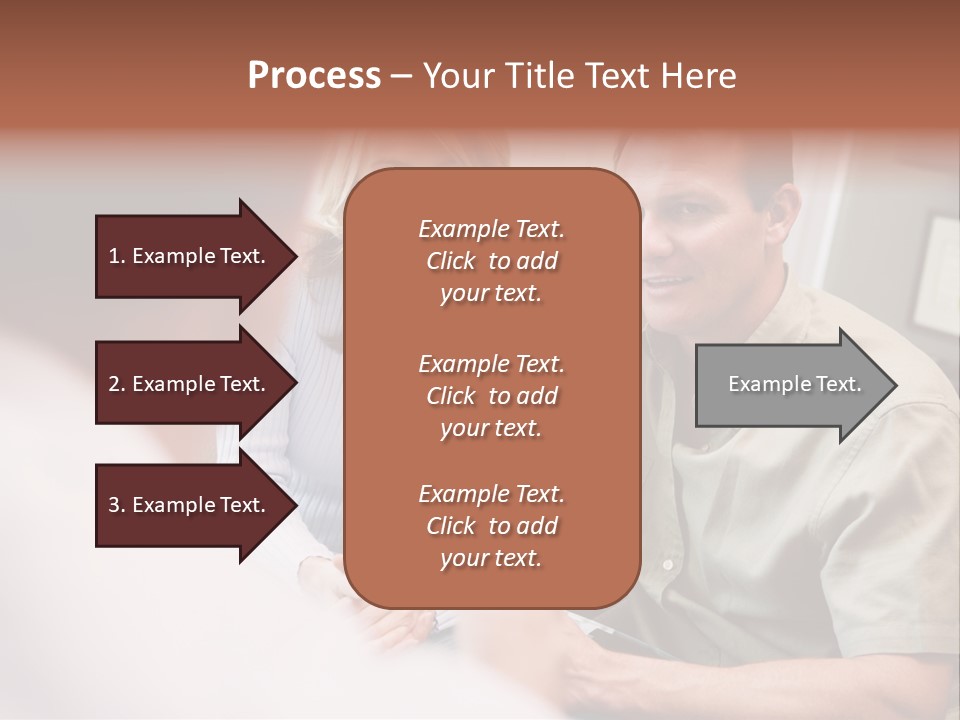 Process – Your Title Text Here

1. Example Text.

2. Example Text.

3. Example Text.

Example Text. Click to add your text.

Example Text. Click to add your text.

Example Text. Click to add your text.

Example Text.